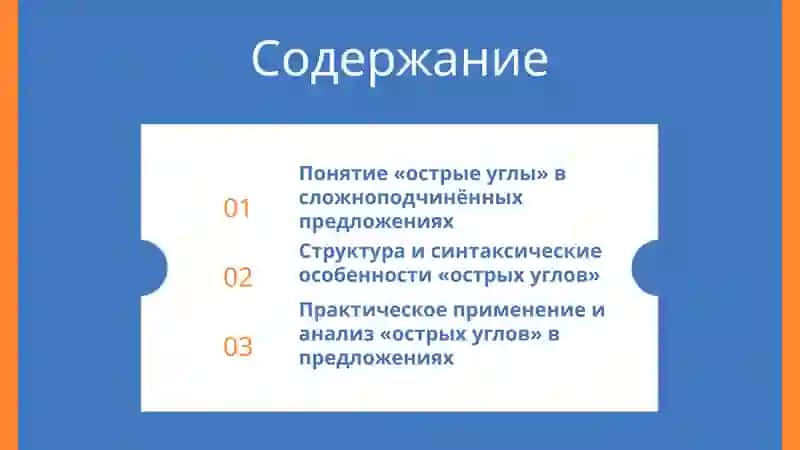 Содержание

01 Понятие «острые углы» в сложноподчинённых предложениях

02 Структура и синтаксические особенности «острых углов»

03 Практическое применение и анализ «острых углов» в предложениях